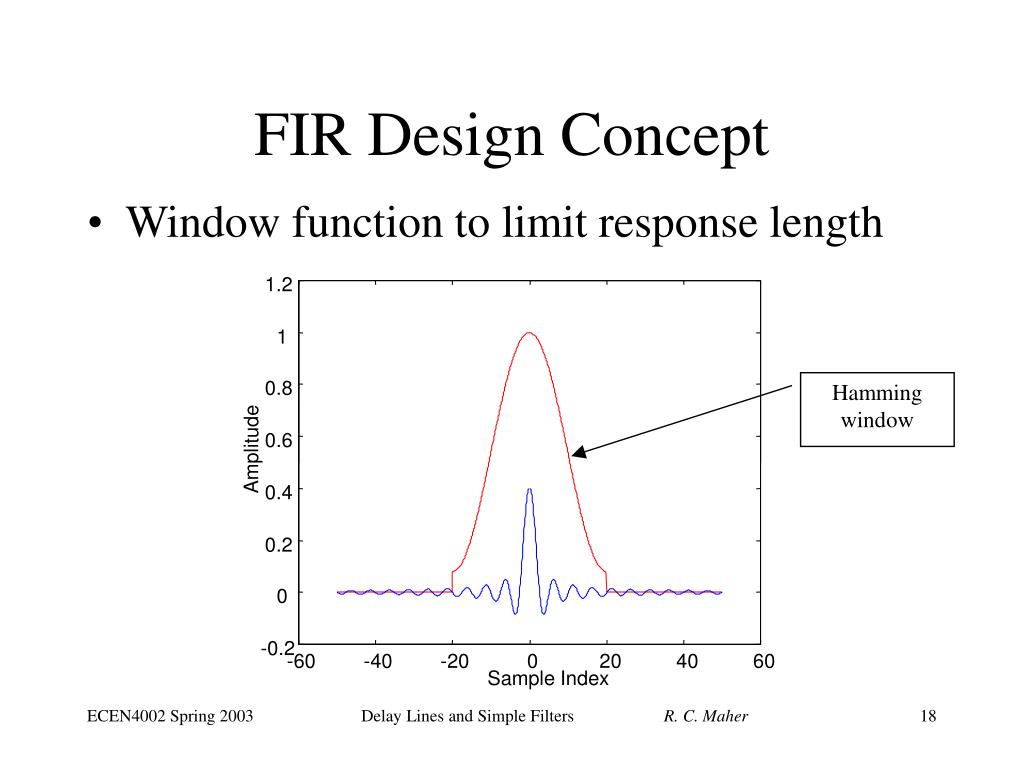 FIR Design Concept

• Window function to limit response length

1.2
1
0.8
0.6
0.4
0.2
0
-0.2

Amplitude

-60 -40 -20 0 20 40 60

Sample Index

Hamming window

ECEN4002 Spring 2003

Delay Lines and Simple Filters

R. C. Maher

18